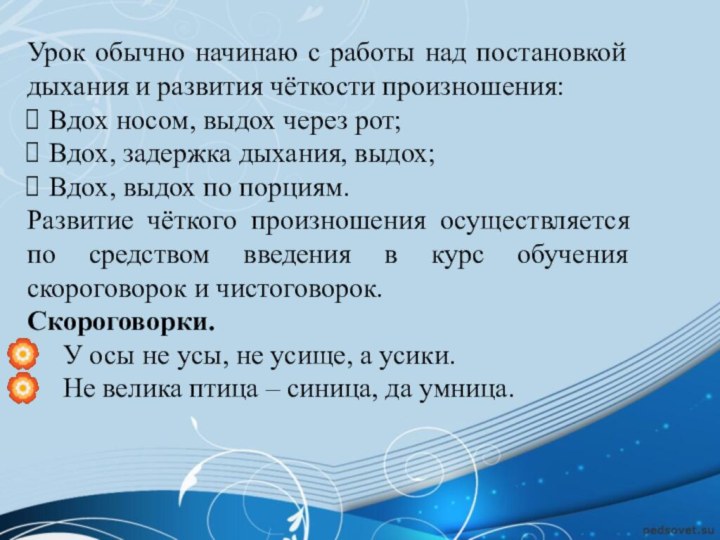 Урок обычно начинаю с работы над постановкой дыхания и развития чёткости произношения:
 Вдох носом, выдох через рот;
 Вдох, задержка дыхания, выдох;
 Вдох, выдох по порциям.
Развитие чёткого произношения осуществляется по средством введения в курс обучения скороговорок и чистоговорок.
**Скороговорки.**
У осы не усы, не усище, а усики.
Не велика птица – синица, да умница.

pedsovet.su